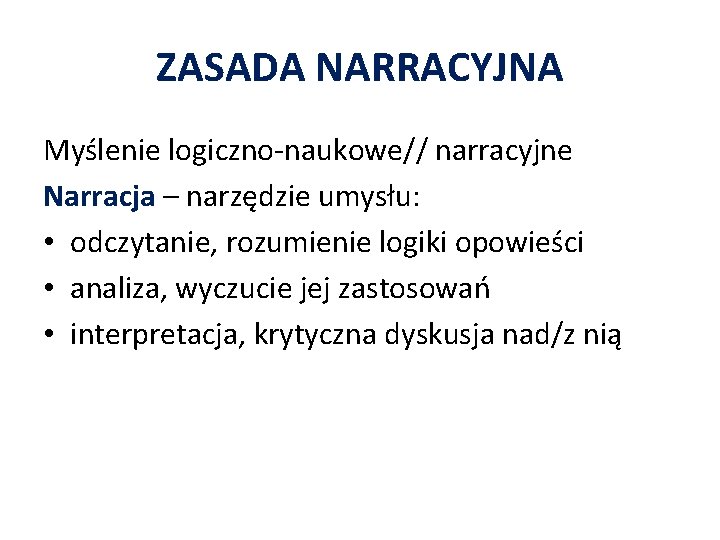 ZASADA NARRACYJNA

Myślenie logiczno-naukowe// narracyjne

Narracja – narzędzie umysłu:

• odczytanie, rozumienie logiki opowieści
• analiza, wyczucie jej zastosowań
• interpretacja, krytyczna dyskusja nad/z nią